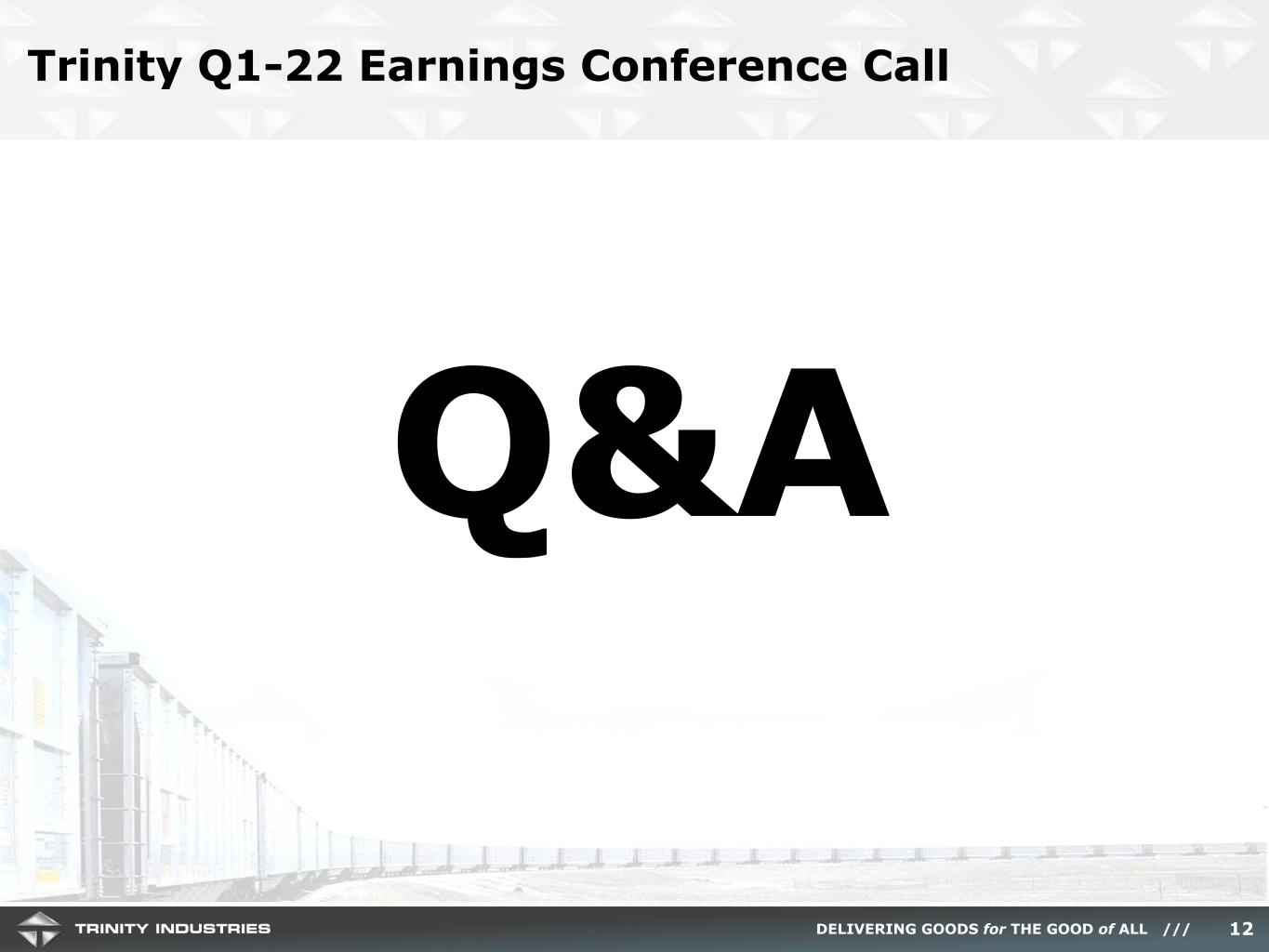 Trinity Q1-22 Earnings Conference Call

Q&A

TRINITY INDUSTRIES

DELIVERING GOODS for THE GOOD of ALL ///

12